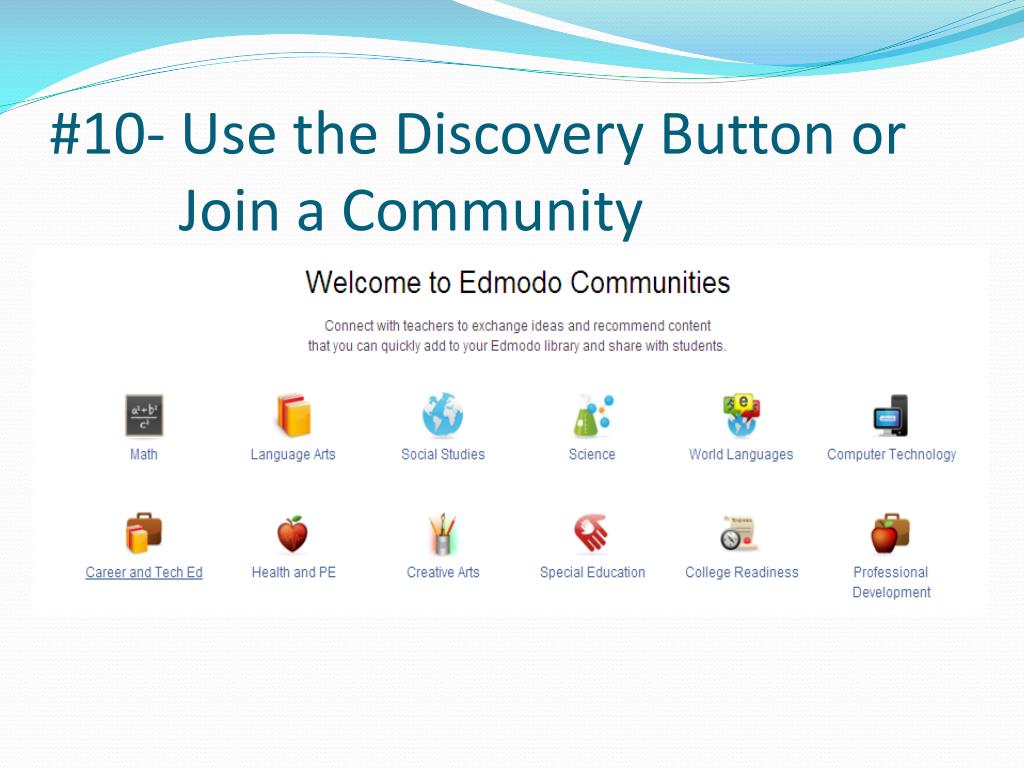 #10- Use the Discovery Button or Join a Community

Welcome to Edmodo Communities

Connect with teachers to exchange ideas and recommend content that you can quickly add to your Edmodo library and share with students.

$\frac{a^2+b^2}{c^2}$

Math

Language Arts

Social Studies

Science

World Languages

Computer Technology

Career and Tech Ed

Health and PE

Creative Arts

Special Education

College Readiness

Professional Development